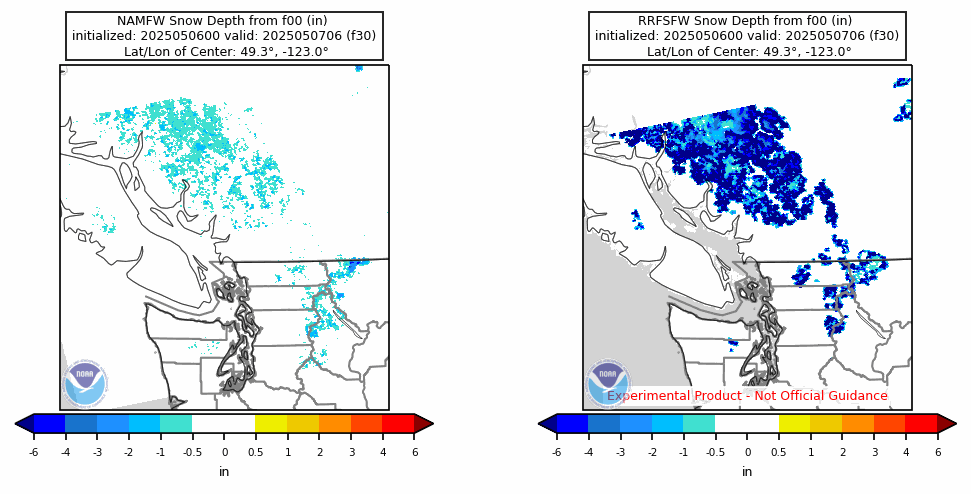 NAMFW Snow Depth from f00 (in)
initialized: 2025050600 valid: 2025050706 (f30)
Lat/Lon of Center: 49.3°, -123.0°

NOAA

-6 -4 -3 -2 -1 -0.5 0 0.5 1 2 3 4 6
in

RRFSFW Snow Depth from f00 (in)
initialized: 2025050600 valid: 2025050706 (f30)
Lat/Lon of Center: 49.3°, -123.0°

NOAA

Experimental Product - Not Official Guidance

-6 -4 -3 -2 -1 -0.5 0 0.5 1 2 3 4 6
in